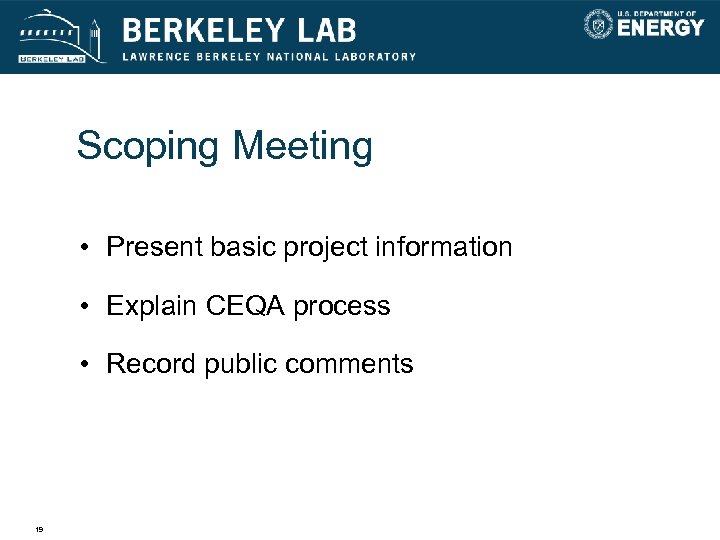 BERKELEY LAB
BERKELEY LAB
LAWRENCE BERKELEY NATIONAL LABORATORY
U.S. DEPARTMENT OF ENERGY

Scoping Meeting

• Present basic project information

• Explain CEQA process

• Record public comments

19